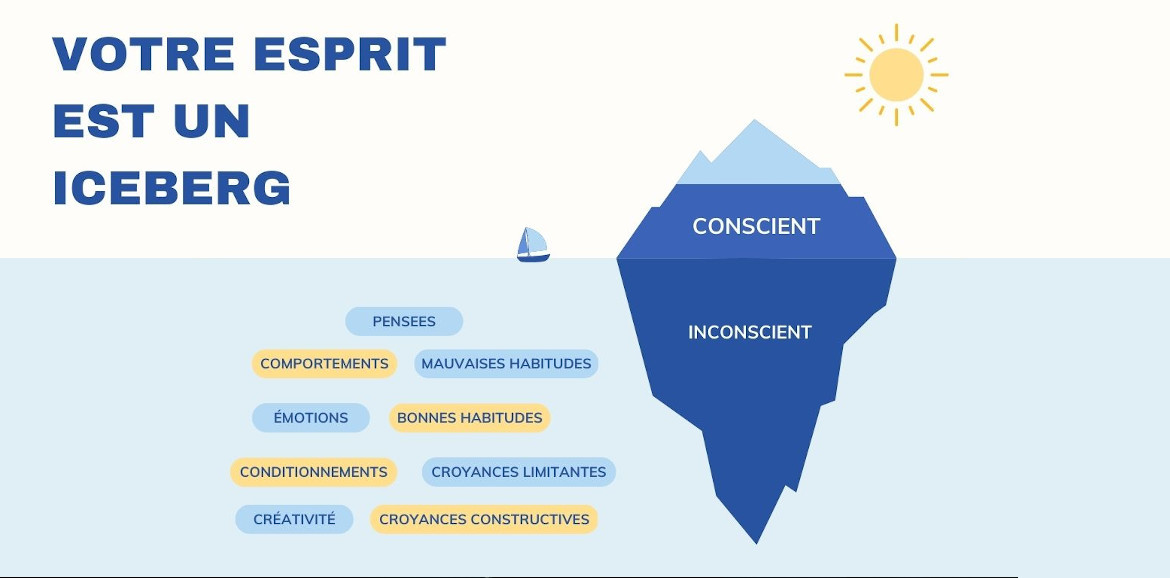 VOTRE ESPRIT EST UN ICEBERG

CONSCIENT

INCONSCIENT

PENSEES

COMPORTEMENTS

MAUVAISES HABITUDES

ÉMOTIONS

BONNES HABITUDES

CONDITIONNEMENTS

CROYANCES LIMITANTES

CRÉATIVITÉ

CROYANCES CONSTRUCTIVES